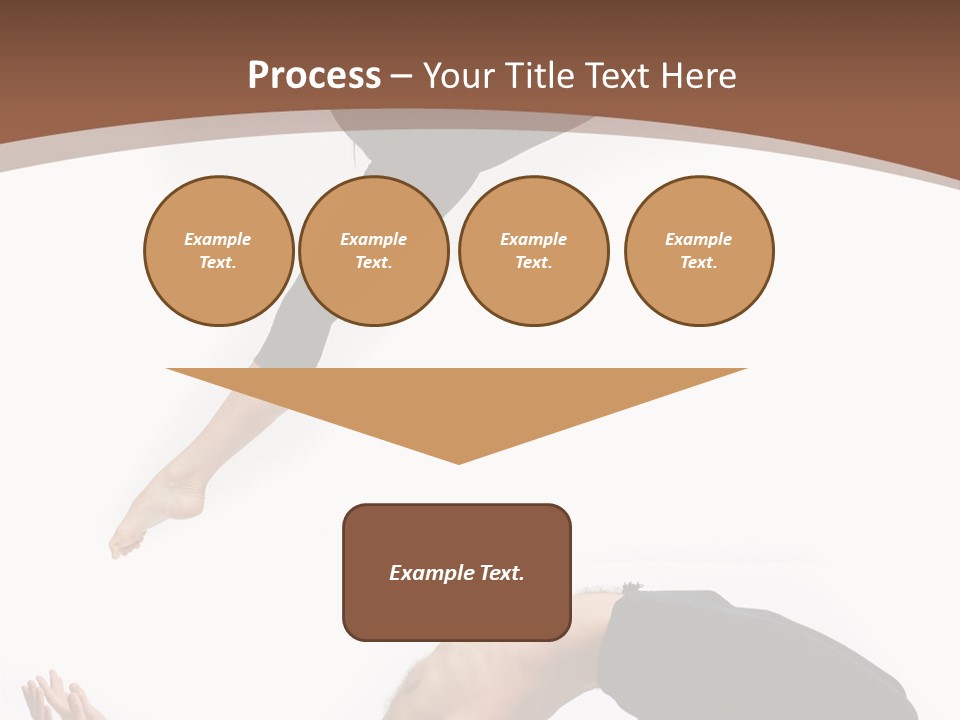 Process – Your Title Text Here

Example Text.

Example Text.

Example Text.

Example Text.

Example Text.